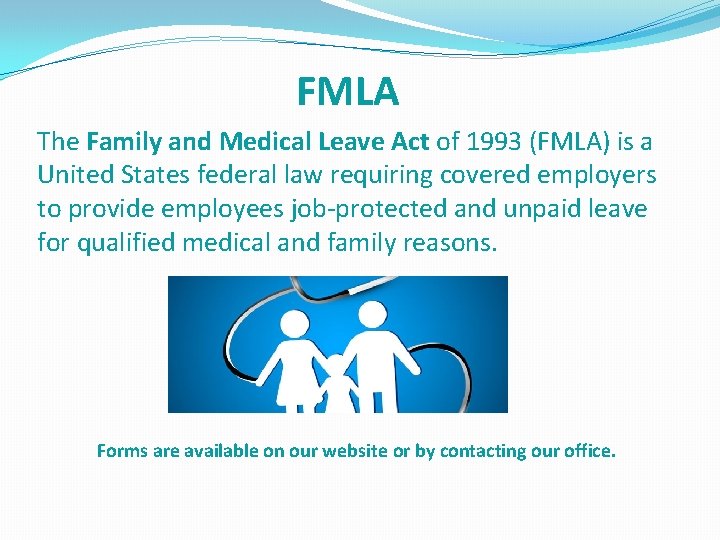 FMLA

The Family and Medical Leave Act of 1993 (FMLA) is a United States federal law requiring covered employers to provide employees job-protected and unpaid leave for qualified medical and family reasons.

Forms are available on our website or by contacting our office.